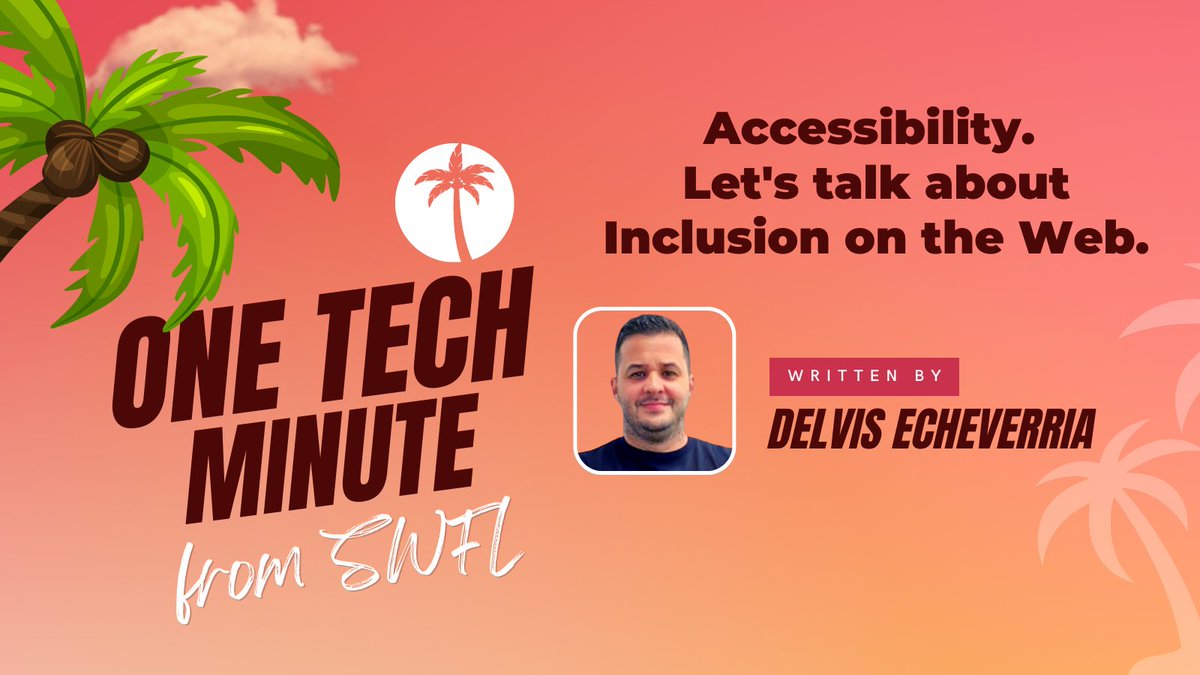 ONE TECH MINUTE
from SWFL

Accessibility.
Let's talk about
Inclusion on the Web.

WRITTEN BY
DELVIS ECHEVERRIA